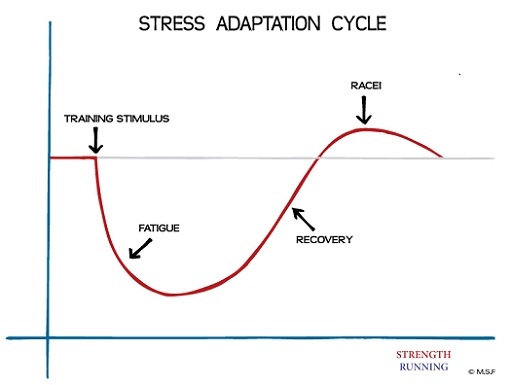 STRESS ADAPTATION CYCLE

RACE!

TRAINING STIMULUS

FATIGUE

RECOVERY

STRENGTH
RUNNING

© M.S.F